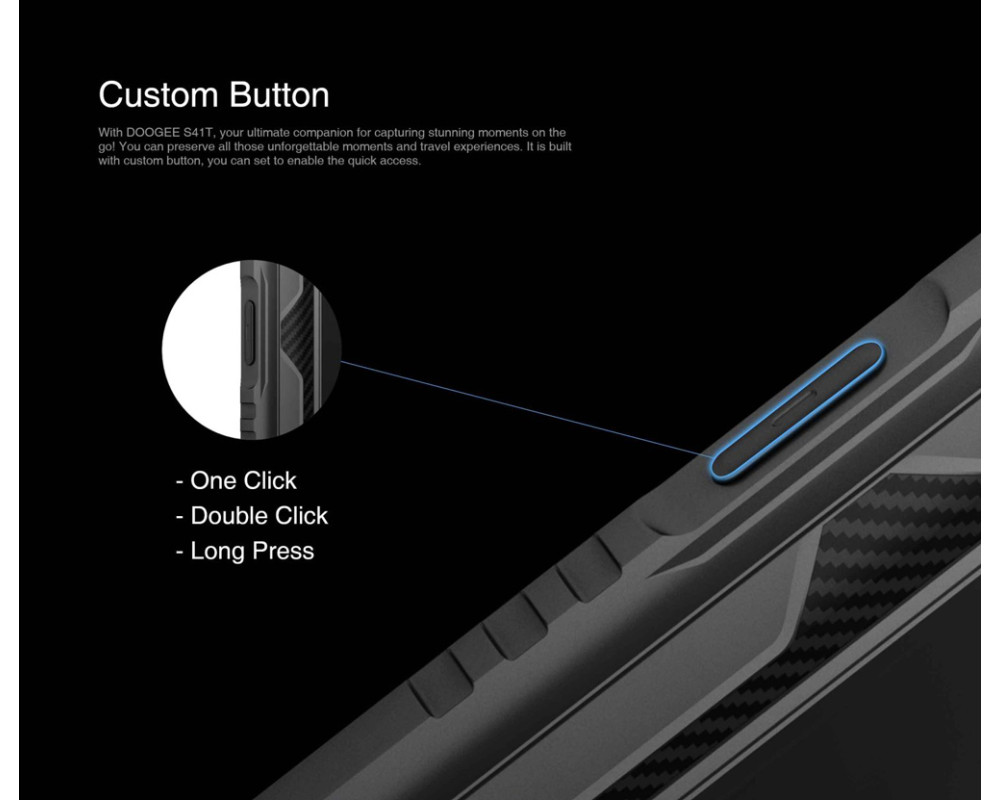 Custom Button

With DOOGEE S41T, your ultimate companion for capturing stunning moments on the go! You can preserve all those unforgettable moments and travel experiences. It is built with custom button, you can set to enable the quick access.

- One Click
- Double Click
- Long Press